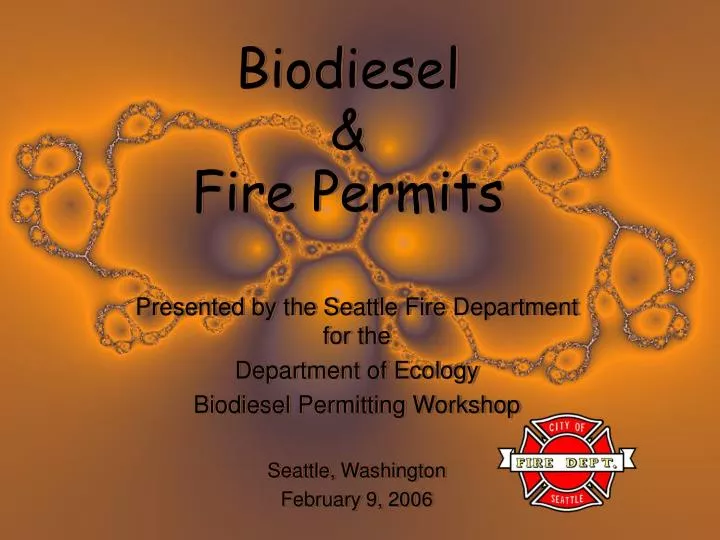 Biodiesel
&
Fire Permits

Presented by the Seattle Fire Department for the
Department of Ecology
Biodiesel Permitting Workshop

Seattle, Washington
February 9, 2006

CITY OF
FIRE DEPT.
SEATTLE